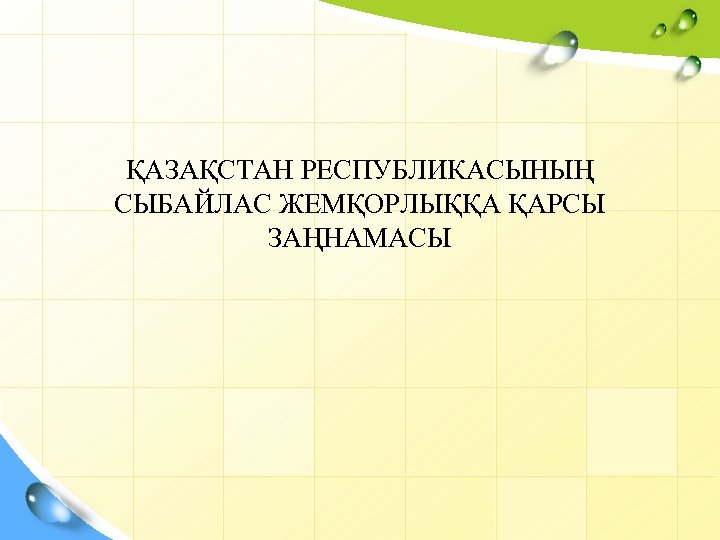 ҚАЗАҚСТАН РЕСПУБЛИКАСЫНЫҢ СЫБАЙЛАС ЖЕМҚОРЛЫҚҚА ҚАРСЫ ЗАҢНАМАСЫ